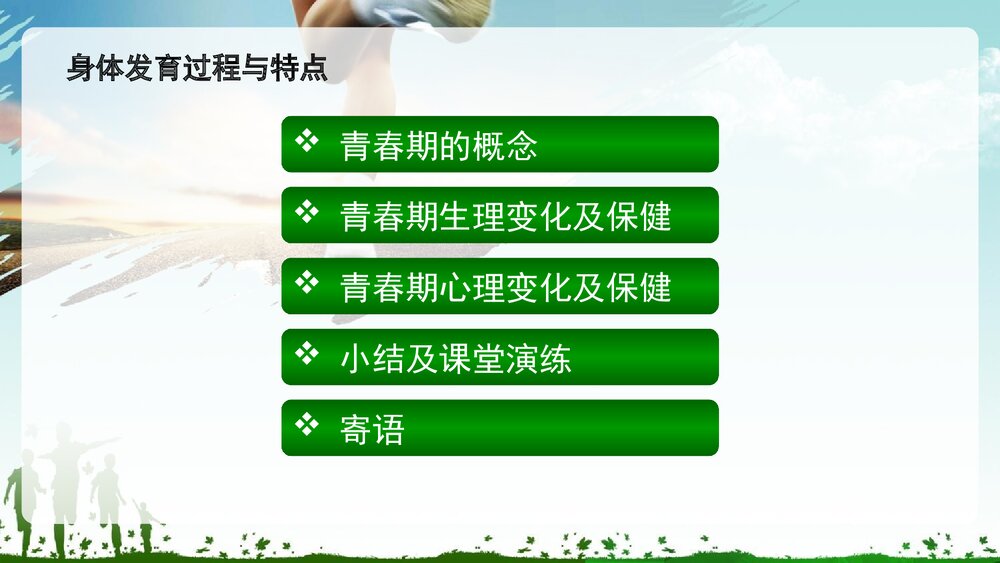 身体发育过程与特点

❖ 青春期的概念

❖ 青春期生理变化及保健

❖ 青春期心理变化及保健

❖ 小结及课堂演练

❖ 寄语